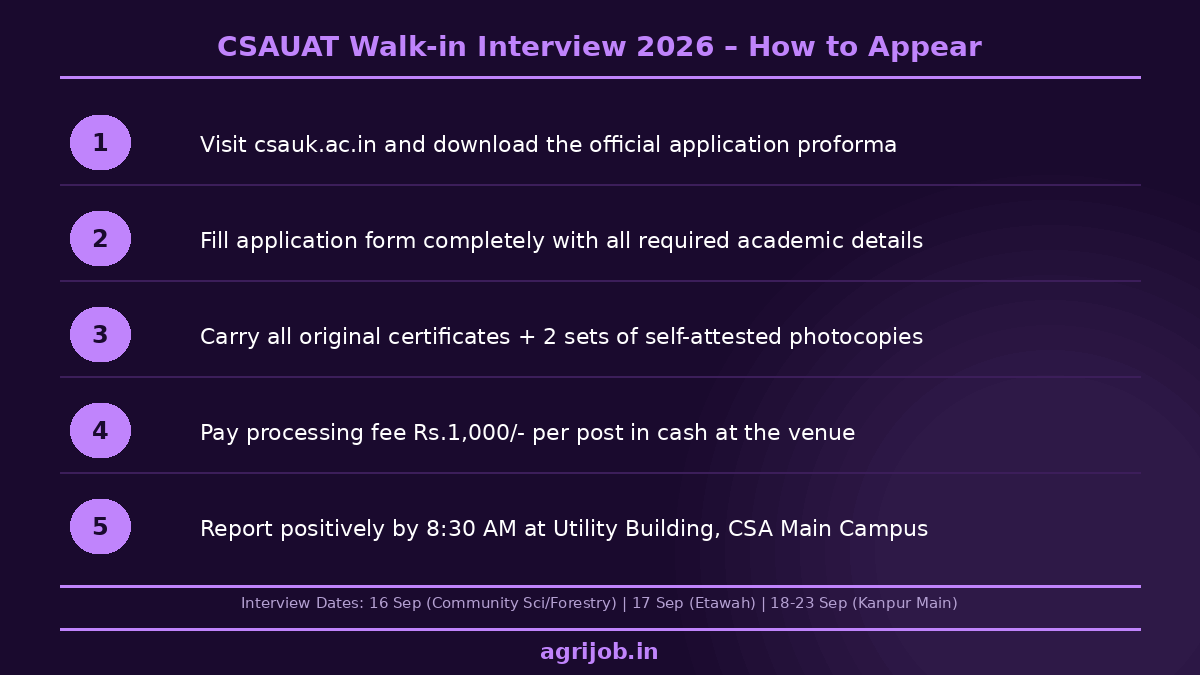 CSAUAT Walk-in Interview 2026 – How to Appear

1 Visit csauk.ac.in and download the official application proforma

2 Fill application form completely with all required academic details

3 Carry all original certificates + 2 sets of self-attested photocopies

4 Pay processing fee Rs.1,000/- per post in cash at the venue

5 Report positively by 8:30 AM at Utility Building, CSA Main Campus

Interview Dates: 16 Sep (Community Sci/Forestry) | 17 Sep (Etawah) | 18-23 Sep (Kanpur Main)

agrijob.in